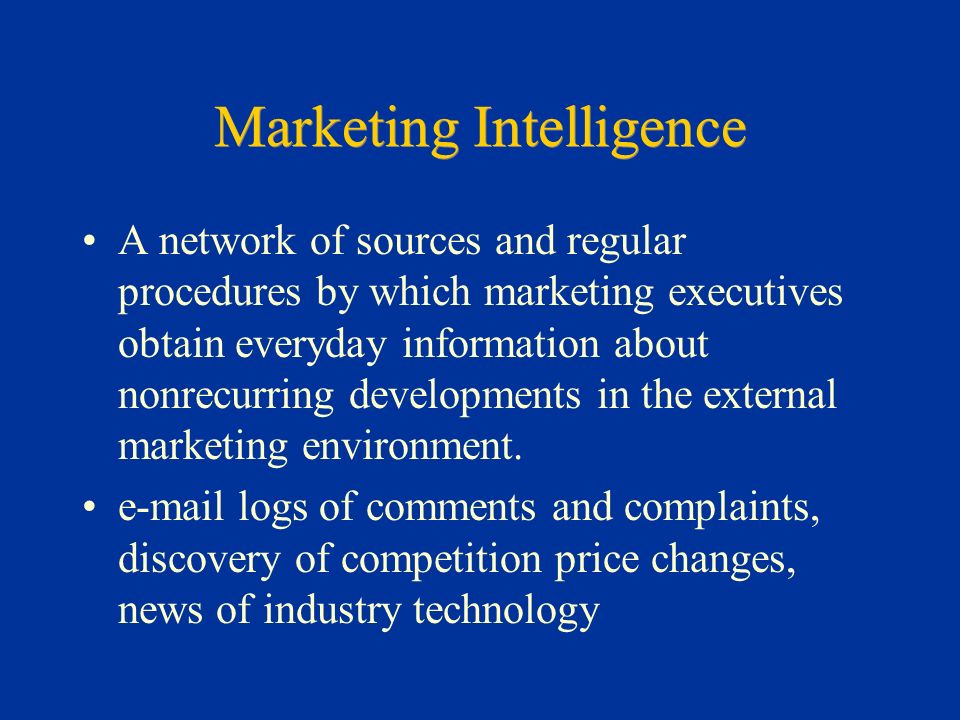 Marketing Intelligence

• A network of sources and regular procedures by which marketing executives obtain everyday information about nonrecurring developments in the external marketing environment.

• e-mail logs of comments and complaints, discovery of competition price changes, news of industry technology